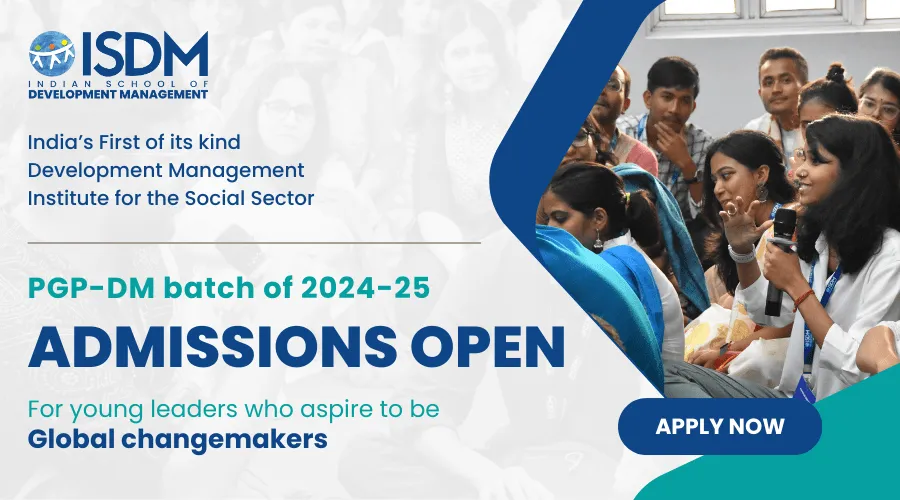 ISDM
INDIAN SCHOOL OF
DEVELOPMENT MANAGEMENT

India's First of its kind Development Management Institute for the Social Sector

PGP-DM batch of 2024-25

ADMISSIONS OPEN

For young leaders who aspire to be
Global changemakers

APPLY NOW